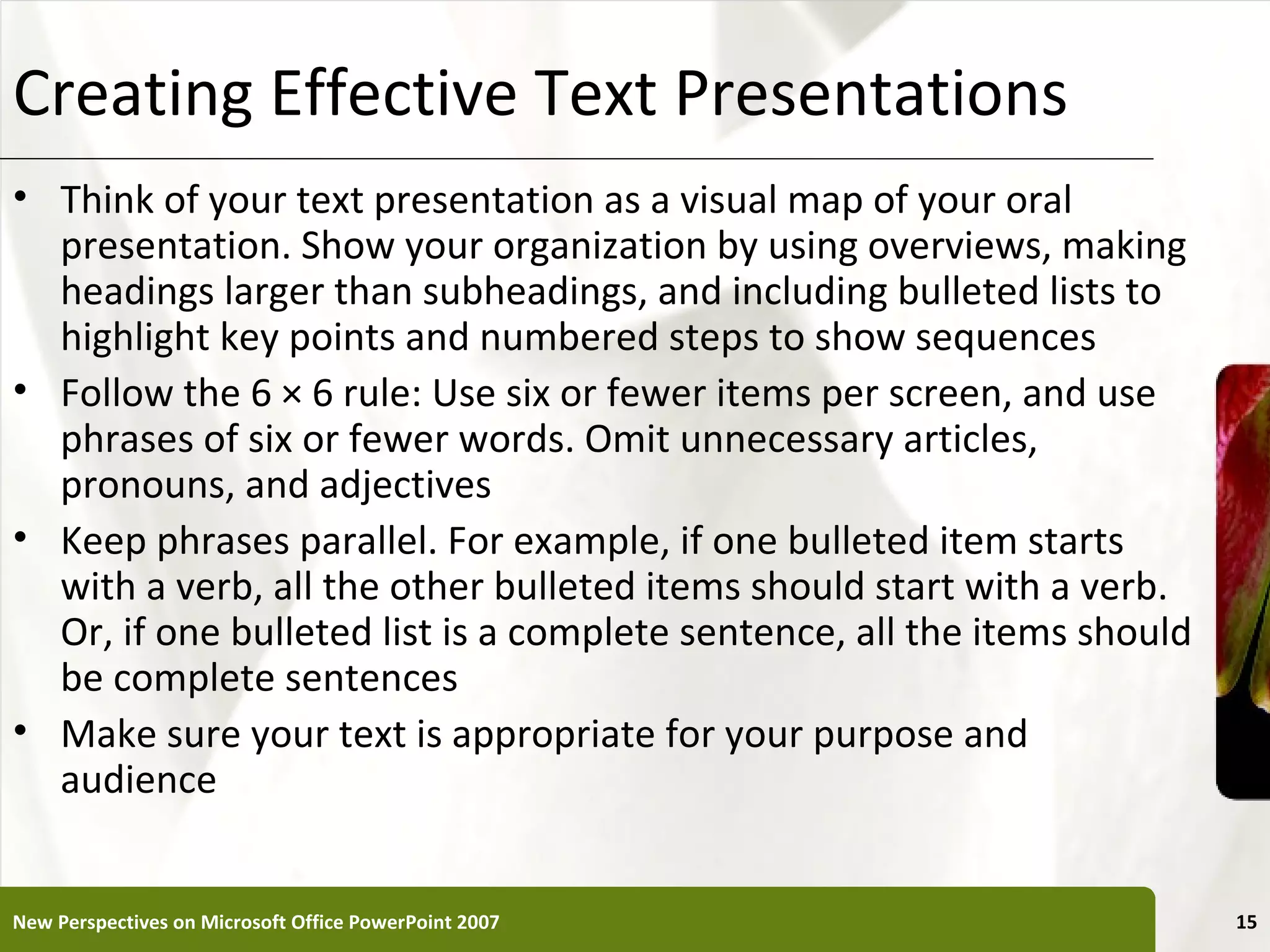 Creating Effective Text Presentations

• Think of your text presentation as a visual map of your oral presentation. Show your organization by using overviews, making headings larger than subheadings, and including bulleted lists to highlight key points and numbered steps to show sequences

• Follow the 6 × 6 rule: Use six or fewer items per screen, and use phrases of six or fewer words. Omit unnecessary articles, pronouns, and adjectives

• Keep phrases parallel. For example, if one bulleted item starts with a verb, all the other bulleted items should start with a verb. Or, if one bulleted list is a complete sentence, all the items should be complete sentences

• Make sure your text is appropriate for your purpose and audience

New Perspectives on Microsoft Office PowerPoint 2007

15